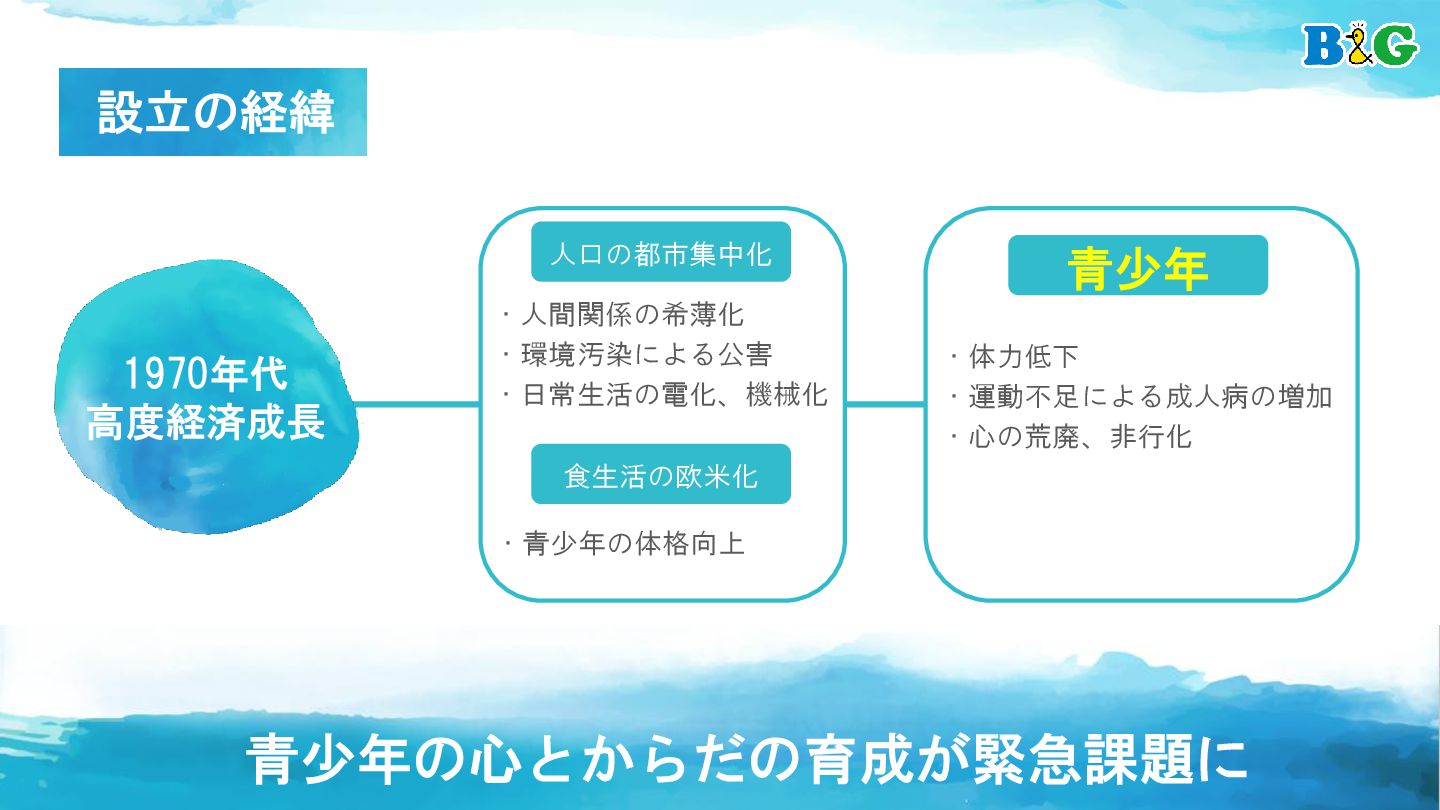 B&G

設立の経緯

1970年代
高度経済成長

人口の都市集中化

・人間関係の希薄化
・環境汚染による公害
・日常生活の電化、機械化

食生活の欧米化

・青少年の体格向上

青少年

・体力低下
・運動不足による成人病の増加
・心の荒廃、非行化

青少年の心とからだの育成が緊急課題に